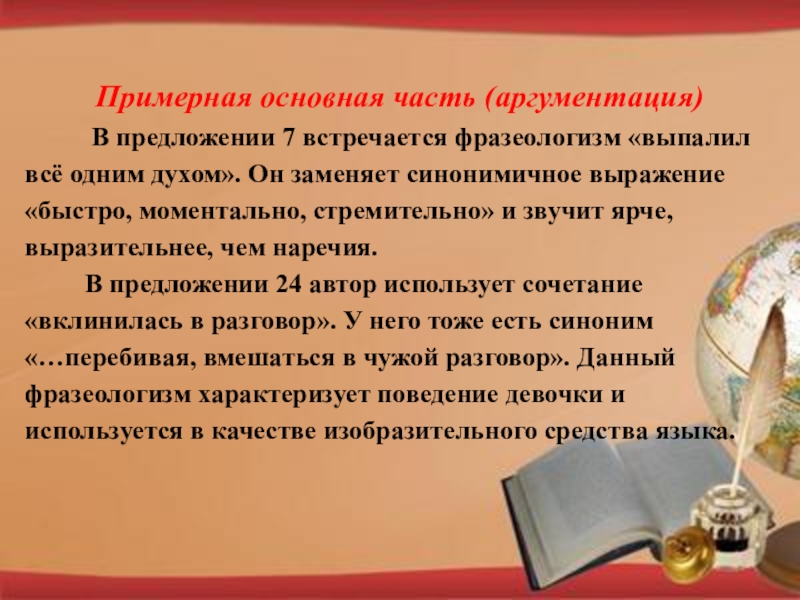 Примерная основная часть (аргументация)

В предложении 7 встречается фразеологизм «выпалил всё одним духом». Он заменяет синонимичное выражение «быстро, моментально, стремительно» и звучит ярче, выразительнее, чем наречия.

В предложении 24 автор использует сочетание «вклинилась в разговор». У него тоже есть синоним «…перебивая, вмешаться в чужой разговор». Данный фразеологизм характеризует поведение девочки и используется в качестве изобразительного средства языка.